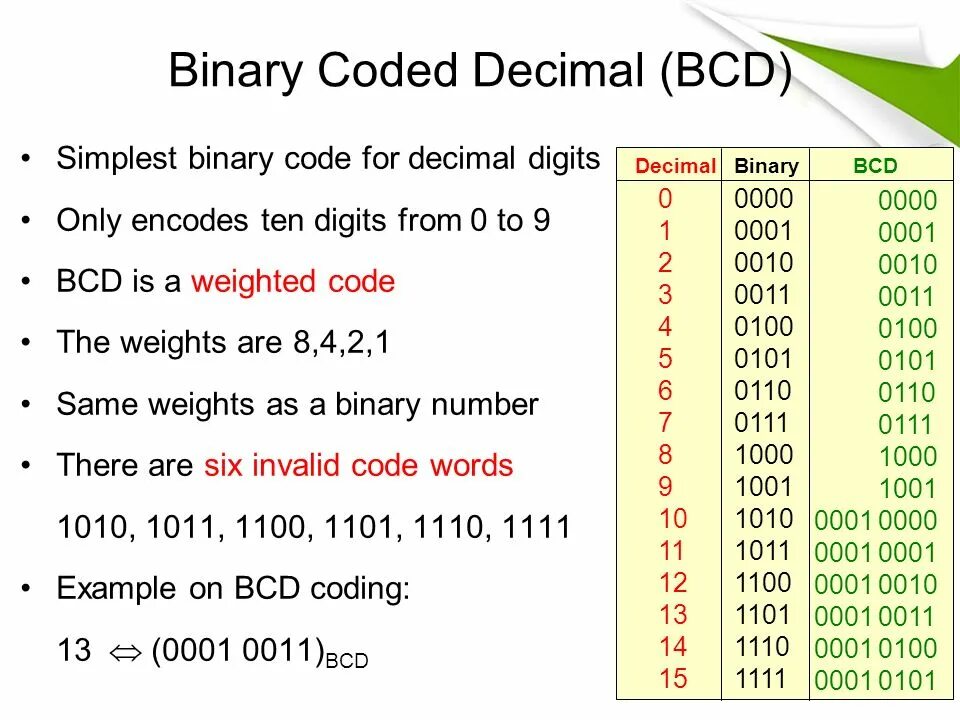 Binary Coded Decimal (BCD)

• Simplest binary code for decimal digits

• Only encodes ten digits from 0 to 9

• BCD is a weighted code

• The weights are 8,4,2,1

• Same weights as a binary number

• There are six invalid code words

1010, 1011, 1100, 1101, 1110, 1111

• Example on BCD coding:

13 $\Leftrightarrow$ $(0001\ 0011)_{BCD}$

| Decimal | Binary | BCD |
|---|---|---|
| 0 | 0000 | 0000 |
| 1 | 0001 | 0001 |
| 2 | 0010 | 0010 |
| 3 | 0011 | 0011 |
| 4 | 0100 | 0100 |
| 5 | 0101 | 0101 |
| 6 | 0110 | 0110 |
| 7 | 0111 | 0111 |
| 8 | 1000 | 1000 |
| 9 | 1001 | 1001 |
| 10 | 1010 | 0001 0000 |
| 11 | 1011 | 0001 0001 |
| 12 | 1100 | 0001 0010 |
| 13 | 1101 | 0001 0011 |
| 14 | 1110 | 0001 0100 |
| 15 | 1111 | 0001 0101 |